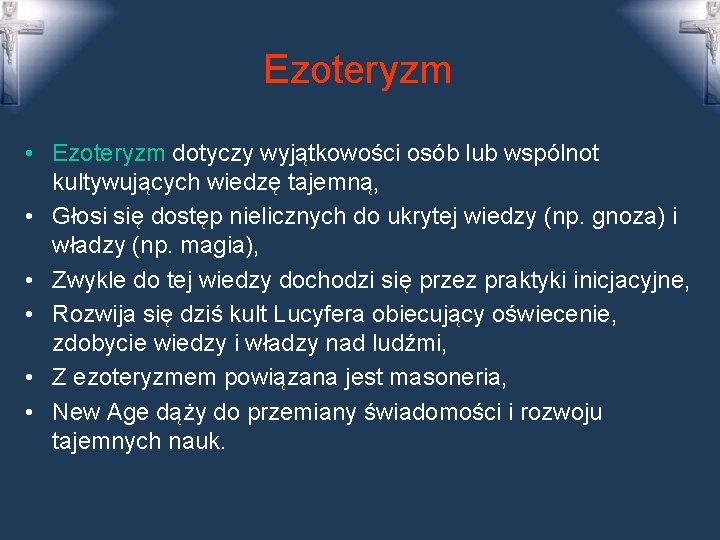 Ezoteryzm

• Ezoteryzm dotyczy wyjątkowości osób lub wspólnot kultywujących wiedzę tajemną,
• Głosi się dostęp nielicznych do ukrytej wiedzy (np. gnoza) i władzy (np. magia),
• Zwykle do tej wiedzy dochodzi się przez praktyki inicjacyjne,
• Rozwija się dziś kult Lucyfera obiecujący oświecenie, zdobycie wiedzy i władzy nad ludźmi,
• Z ezoteryzmem powiązana jest masoneria,
• New Age dąży do przemiany świadomości i rozwoju tajemnych nauk.